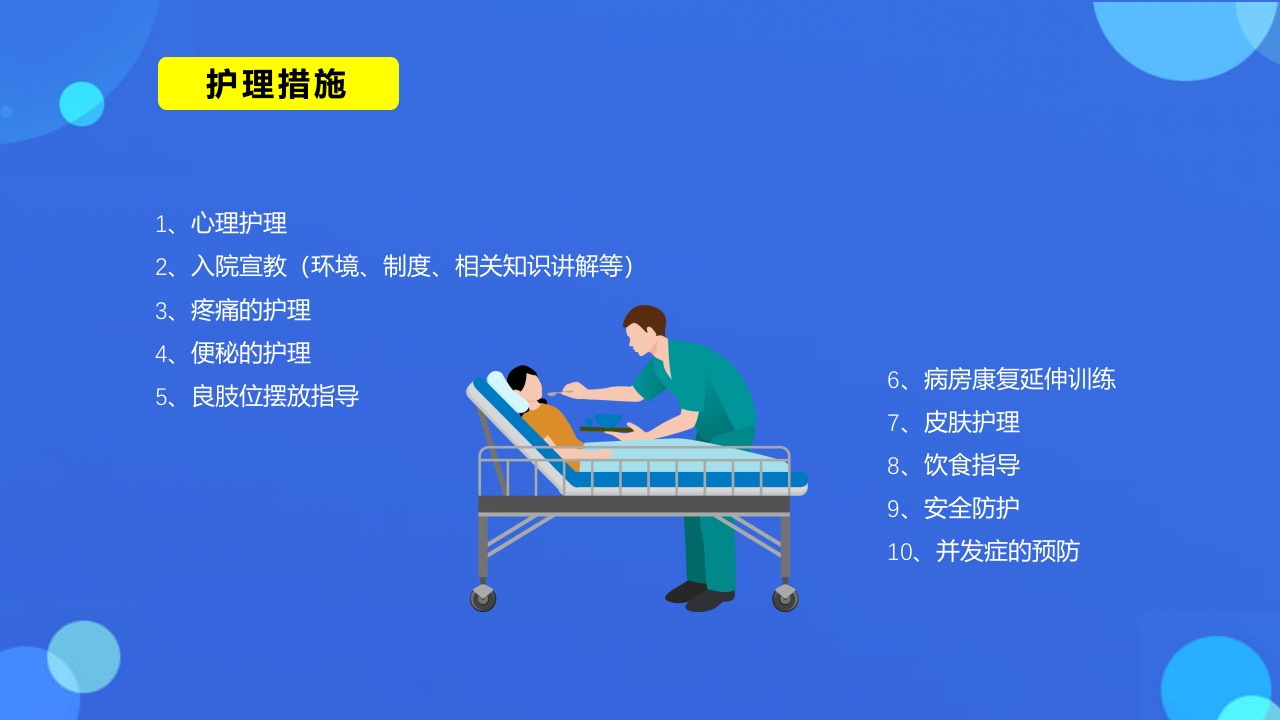 护理措施

1、心理护理
2、入院宣教（环境、制度、相关知识讲解等）
3、疼痛的护理
4、便秘的护理
5、良肢位摆放指导

6、病房康复延伸训练
7、皮肤护理
8、饮食指导
9、安全防护
10、并发症的预防